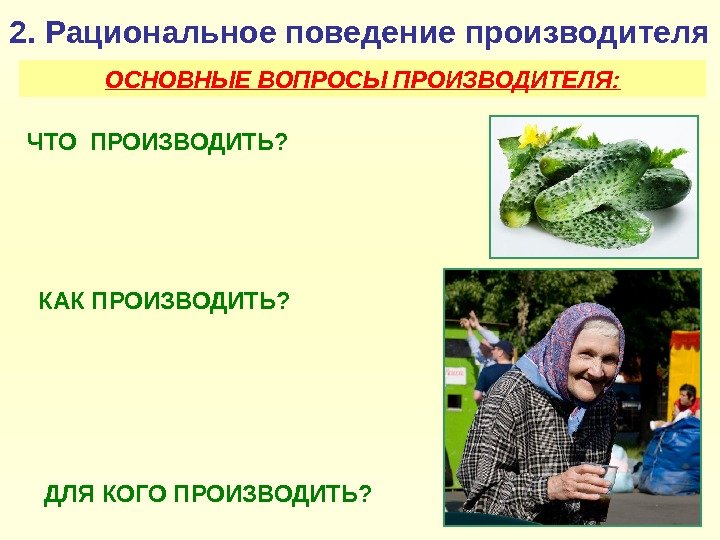 2. Рациональное поведение производителя

ОСНОВНЫЕ ВОПРОСЫ ПРОИЗВОДИТЕЛЯ:

ЧТО ПРОИЗВОДИТЬ?

КАК ПРОИЗВОДИТЬ?

ДЛЯ КОГО ПРОИЗВОДИТЬ?